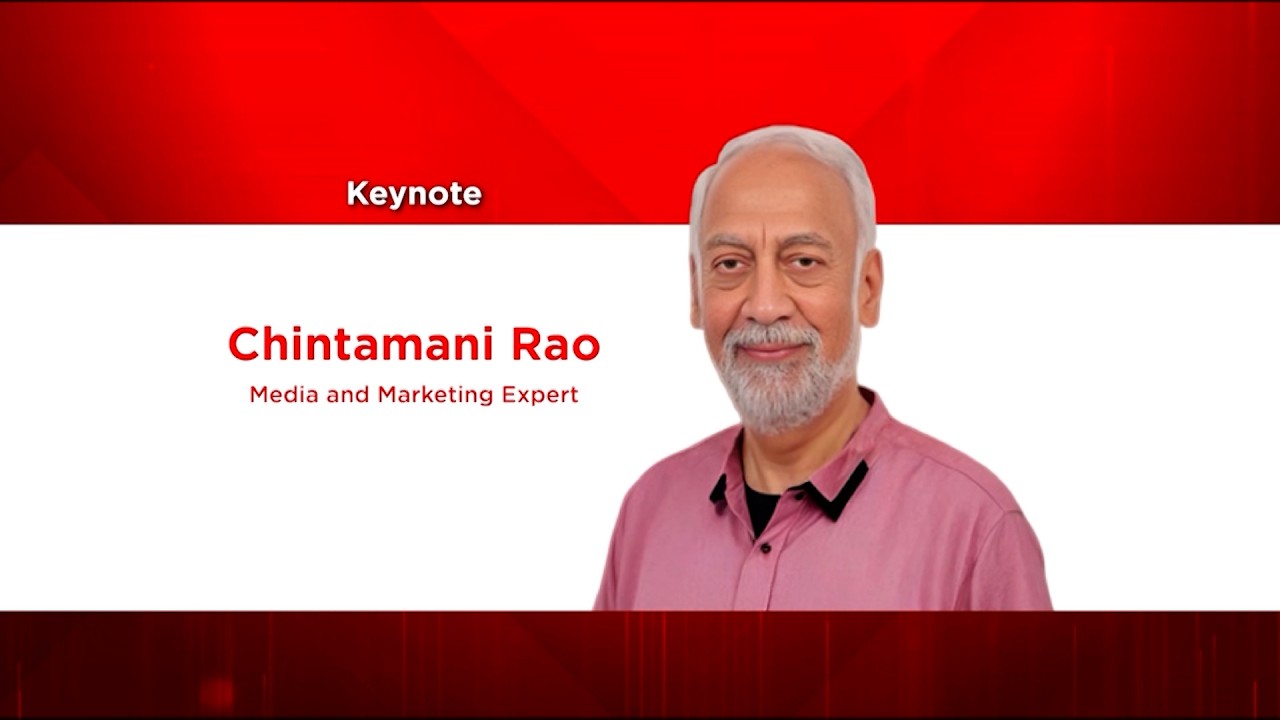 Keynote

Chintamani Rao
Media and Marketing Expert